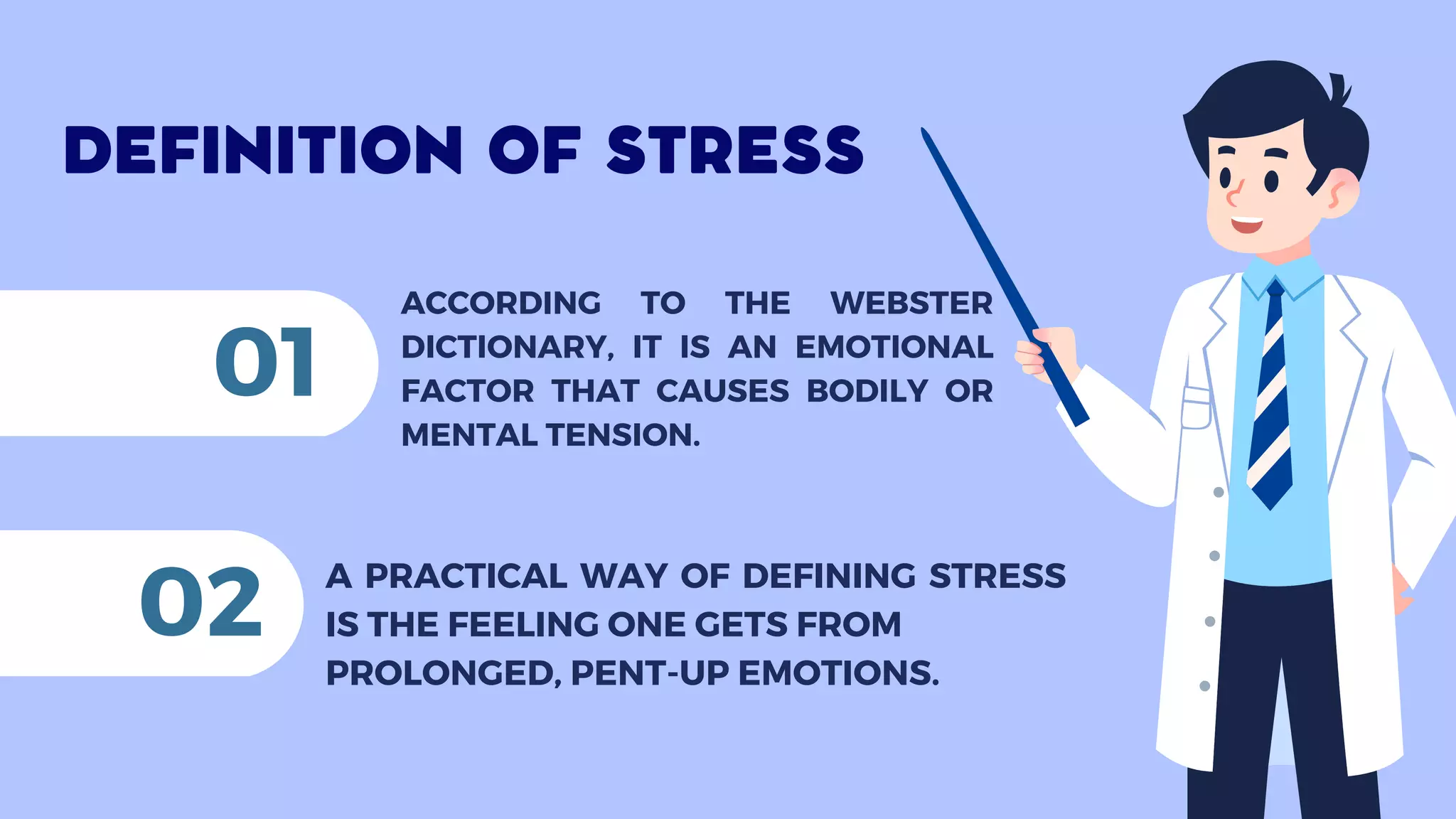 DEFINITION OF STRESS

01

ACCORDING TO THE WEBSTER DICTIONARY, IT IS AN EMOTIONAL FACTOR THAT CAUSES BODILY OR MENTAL TENSION.

02

A PRACTICAL WAY OF DEFINING STRESS IS THE FEELING ONE GETS FROM PROLONGED, PENT-UP EMOTIONS.